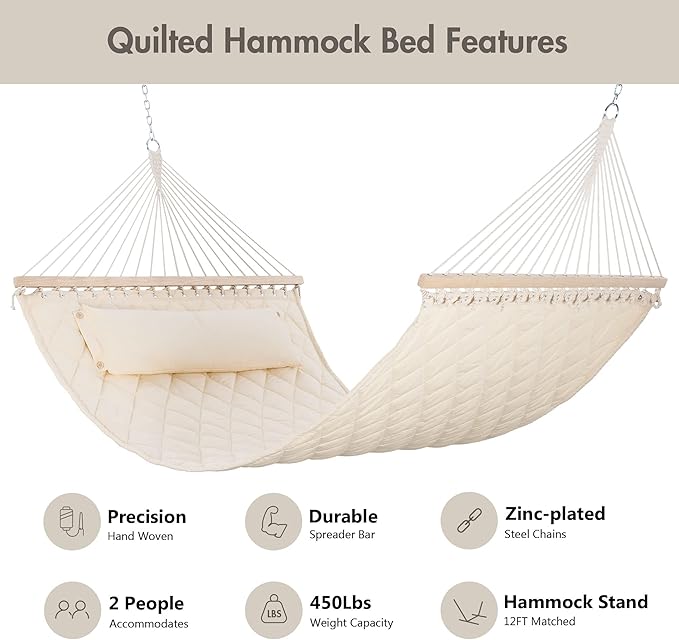 Quilted Hammock Bed Features

Precision
Hand Woven

Durable
Spreader Bar

Zinc-plated
Steel Chains

2 People
Accommodates

LBS

450Lbs
Weight Capacity

Hammock Stand
12FT Matched